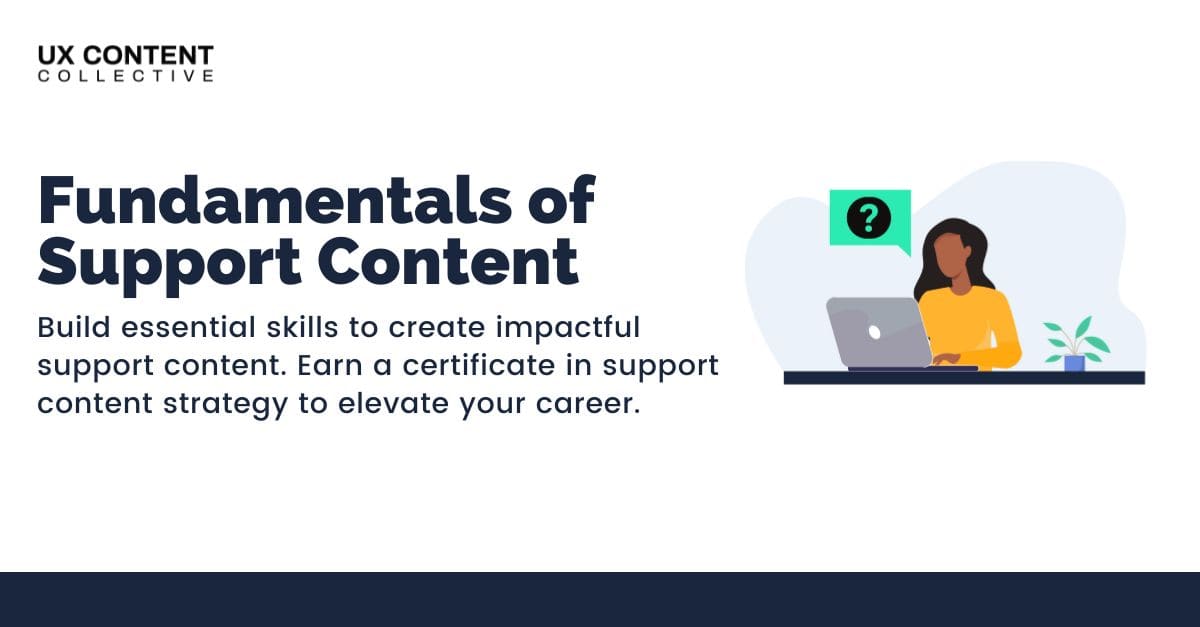 UX CONTENT
COLLECTIVE

Fundamentals of Support Content

Build essential skills to create impactful support content. Earn a certificate in support content strategy to elevate your career.

?